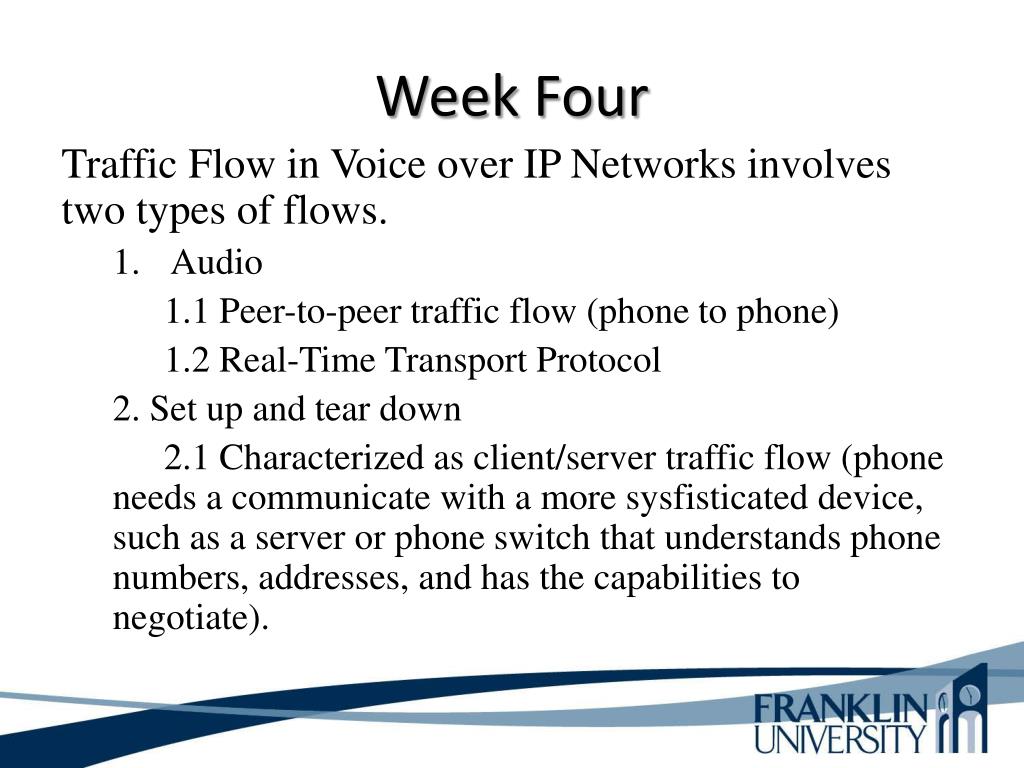 Week Four

Traffic Flow in Voice over IP Networks involves two types of flows.

1. Audio

1.1 Peer-to-peer traffic flow (phone to phone)

1.2 Real-Time Transport Protocol

2. Set up and tear down

2.1 Characterized as client/server traffic flow (phone needs a communicate with a more sysfisticated device, such as a server or phone switch that understands phone numbers, addresses, and has the capabilities to negotiate).

FRANKLIN UNIVERSITY